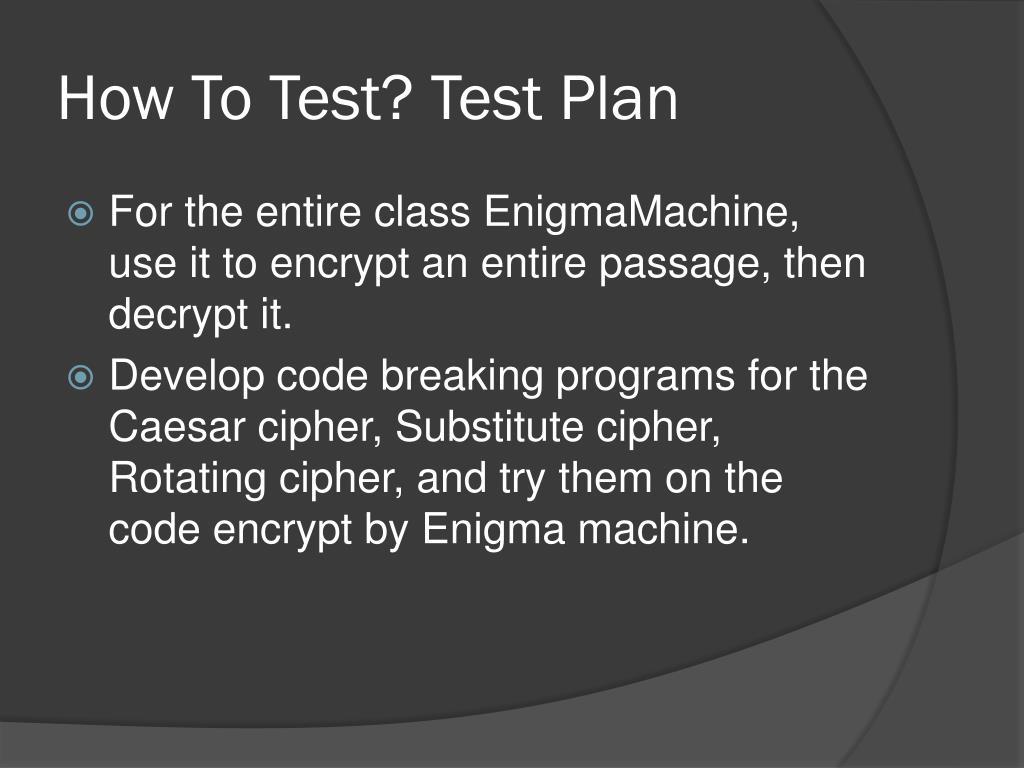 How To Test? Test Plan

For the entire class EnigmaMachine, use it to encrypt an entire passage, then decrypt it.

Develop code breaking programs for the Caesar cipher, Substitute cipher, Rotating cipher, and try them on the code encrypt by Enigma machine.